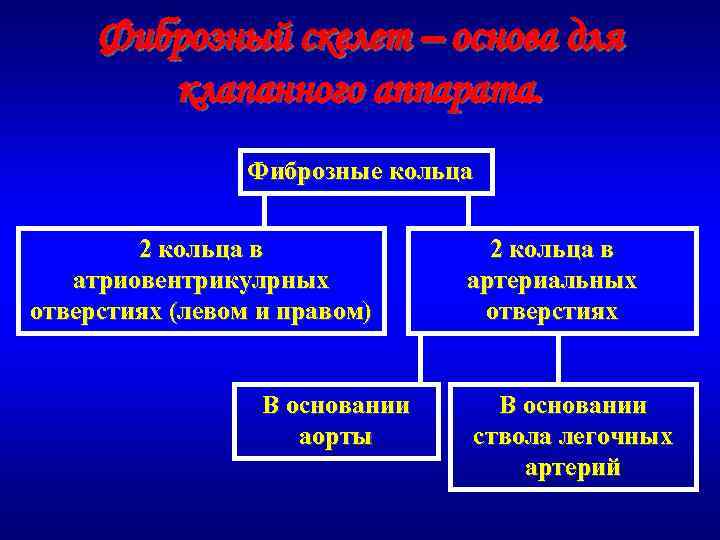 Фиброзный скелет – основа для клапанного аппарата.

Фиброзные кольца

2 кольца в атриовентрикулрных отверстиях (левом и правом)

2 кольца в артериальных отверстиях

В основании аорты

В основании ствола легочных артерий